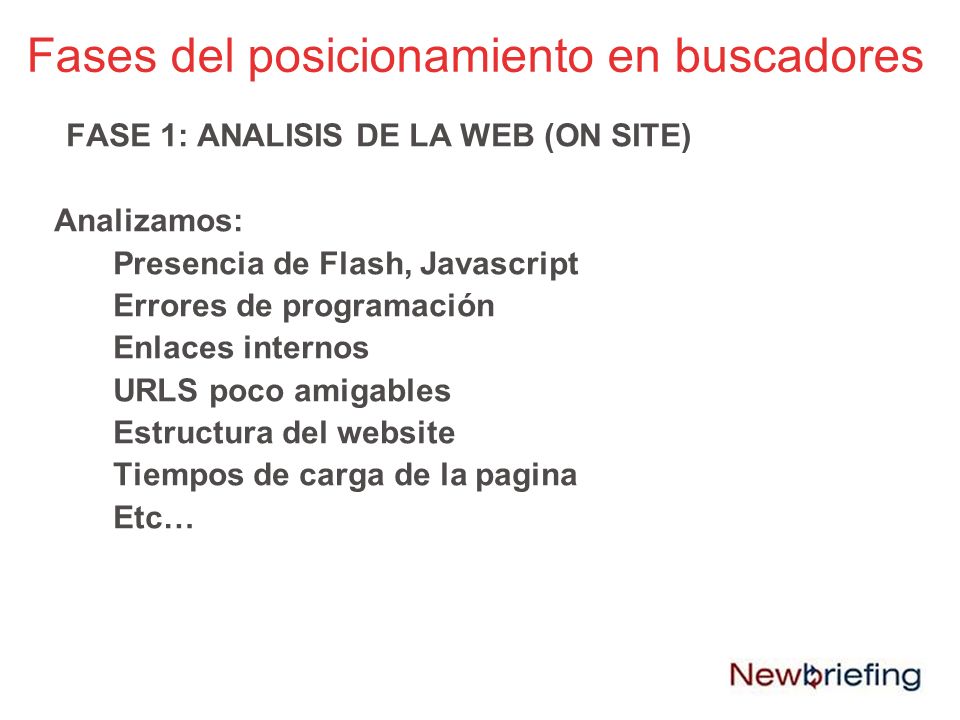 Fases del posicionamiento en buscadores

FASE 1: ANALISIS DE LA WEB (ON SITE)

Analizamos:
Presencia de Flash, Javascript
Errores de programación
Enlaces internos
URLS poco amigables
Estructura del website
Tiempos de carga de la pagina
Etc…

Newbriefing